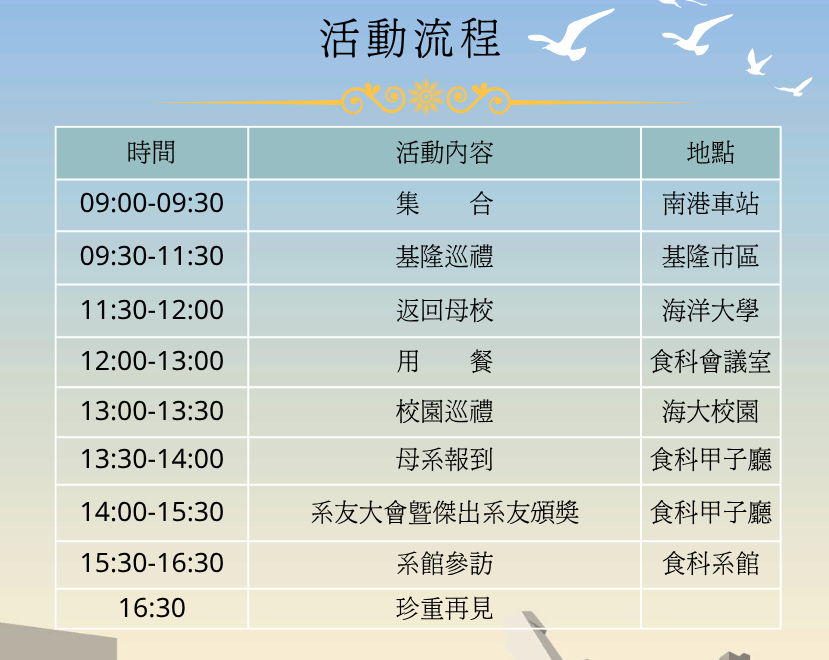 活動流程

| 時間 | 活動內容 | 地點 |
|---|---|---|
| 09:00-09:30 | 集　　合 | 南港車站 |
| 09:30-11:30 | 基隆巡禮 | 基隆市區 |
| 11:30-12:00 | 返回母校 | 海洋大學 |
| 12:00-13:00 | 用　　餐 | 食科會議室 |
| 13:00-13:30 | 校園巡禮 | 海大校園 |
| 13:30-14:00 | 母系報到 | 食科甲子廳 |
| 14:00-15:30 | 系友大會暨傑出系友頒獎 | 食科甲子廳 |
| 15:30-16:30 | 系館參訪 | 食科系館 |
| 16:30 | 珍重再見 | |